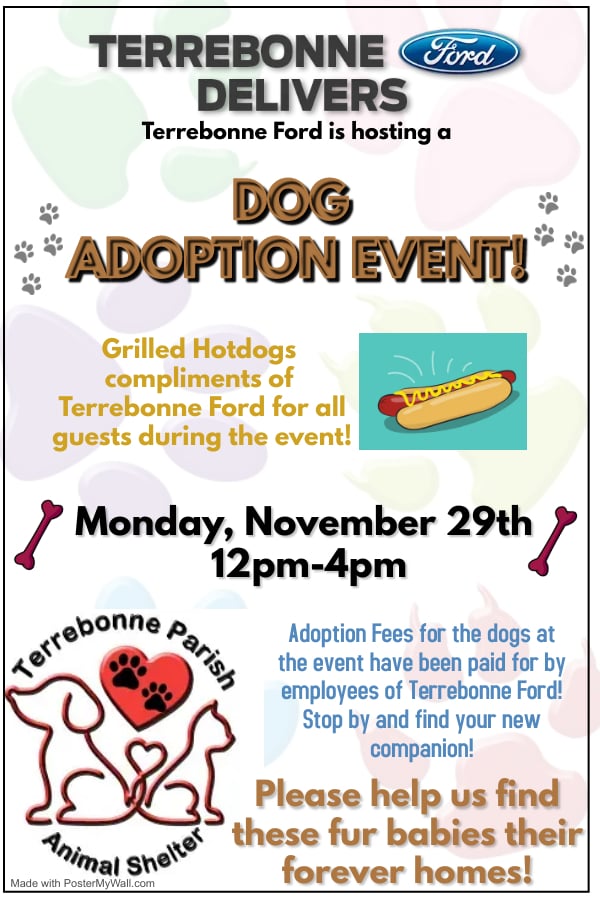 TERREBONNE Ford
DELIVERS
Terrebonne Ford is hosting a

DOG
ADOPTION EVENT!

Grilled Hotdogs compliments of Terrebonne Ford for all guests during the event!

Monday, November 29th
12pm-4pm

Terrebonne Parish
Animal Shelter

Adoption Fees for the dogs at the event have been paid for by employees of Terrebonne Ford! Stop by and find your new companion!

Please help us find these fur babies their forever homes!

Made with PosterMyWall.com